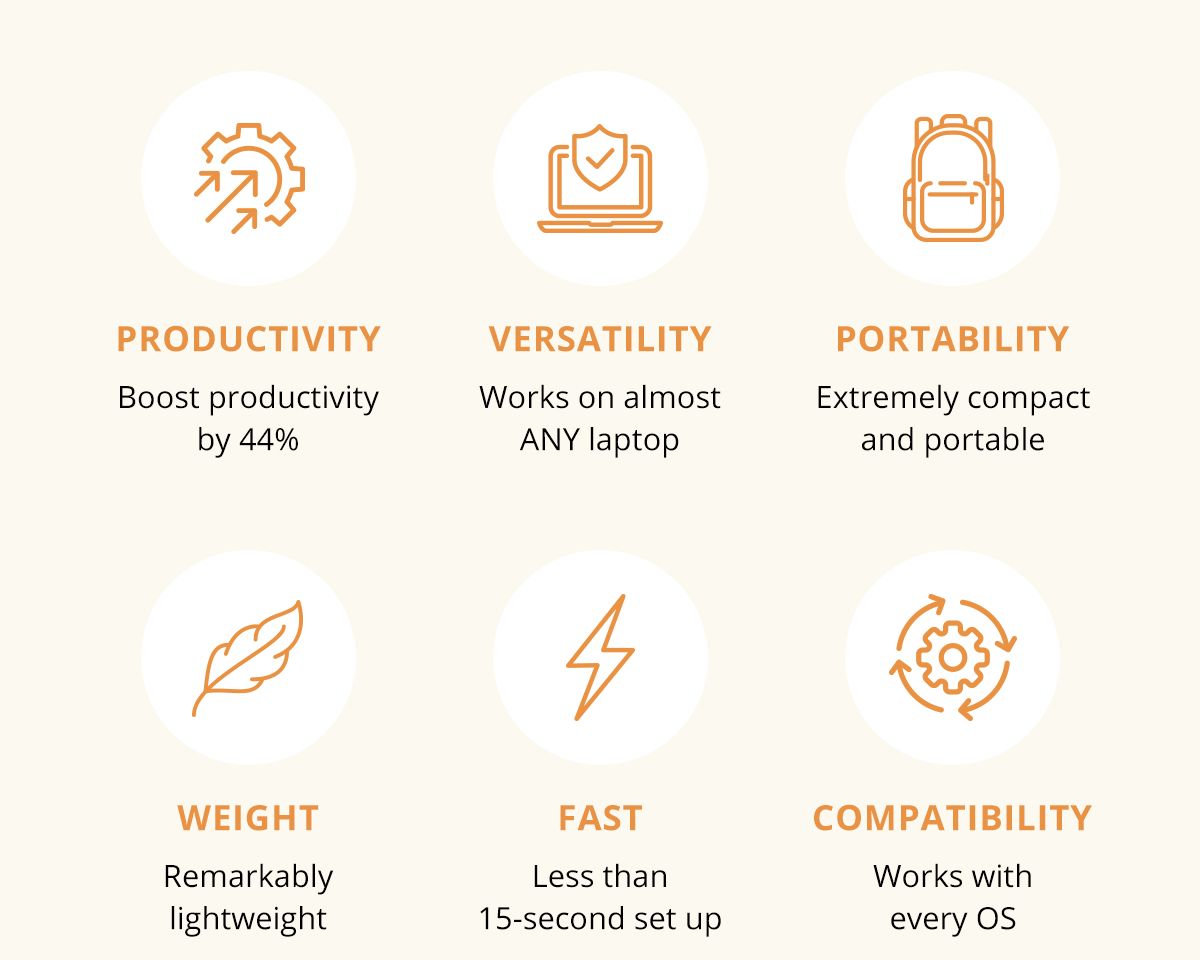 PRODUCTIVITY
Boost productivity by 44%

VERSATILITY
Works on almost ANY laptop

PORTABILITY
Extremely compact and portable

WEIGHT
Remarkably lightweight

FAST
Less than 15-second set up

COMPATIBILITY
Works with every OS